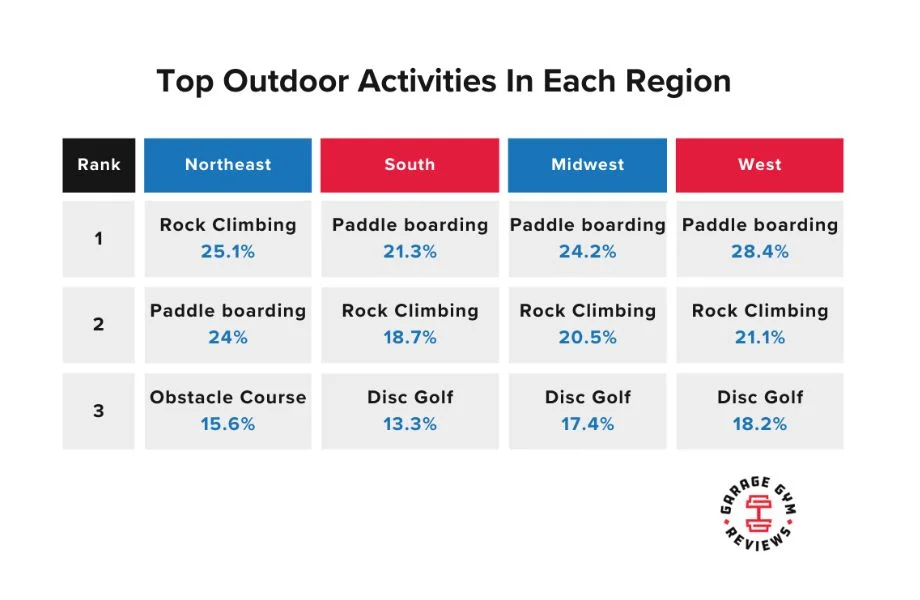 Top Outdoor Activities In Each Region

| Rank | Northeast | South | Midwest | West |
|---|---|---|---|---|
| 1 | Rock Climbing 25.1% | Paddle boarding 21.3% | Paddle boarding 24.2% | Paddle boarding 28.4% |
| 2 | Paddle boarding 24% | Rock Climbing 18.7% | Rock Climbing 20.5% | Rock Climbing 21.1% |
| 3 | Obstacle Course 15.6% | Disc Golf 13.3% | Disc Golf 17.4% | Disc Golf 18.2% |

GARAGE GYM REVIEWS